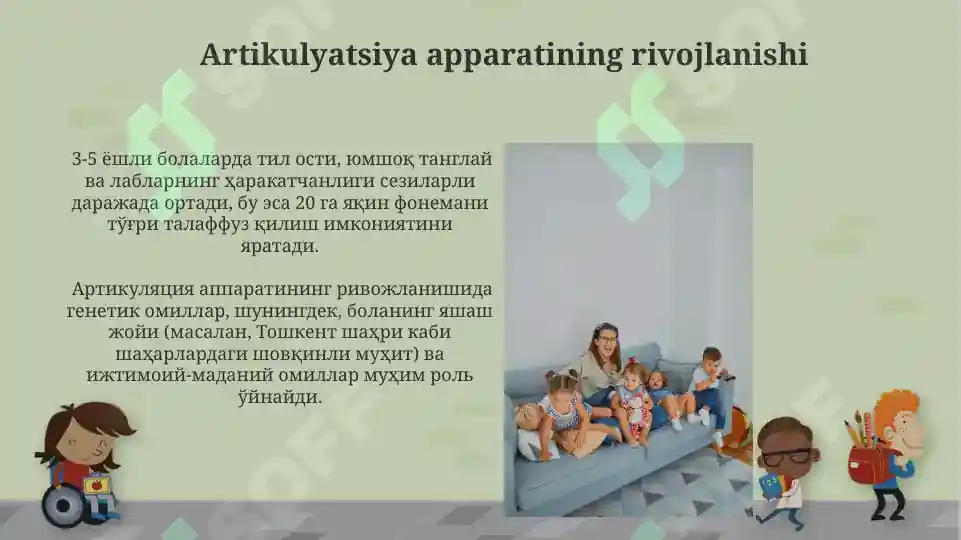 Artikulyatsiya apparatining rivojlanishi

3-5 ёшли болаларда тил ости, юмшоқ танглай ва лабларнинг ҳаракатчанлиги сезиларли даражада ортади, бу эса 20 га яқин фонемани тўғри талаффуз қилиш имкониятини яратади.

Артикуляция аппаратининг ривожланишида генетик омиллар, шунингдек, боланинг яшаш жойи (масалан, Тошкент шаҳри каби шаҳарлардаги шовқинли муҳит) ва ижтимоий-маданий омиллар муҳим роль ўйнайди.